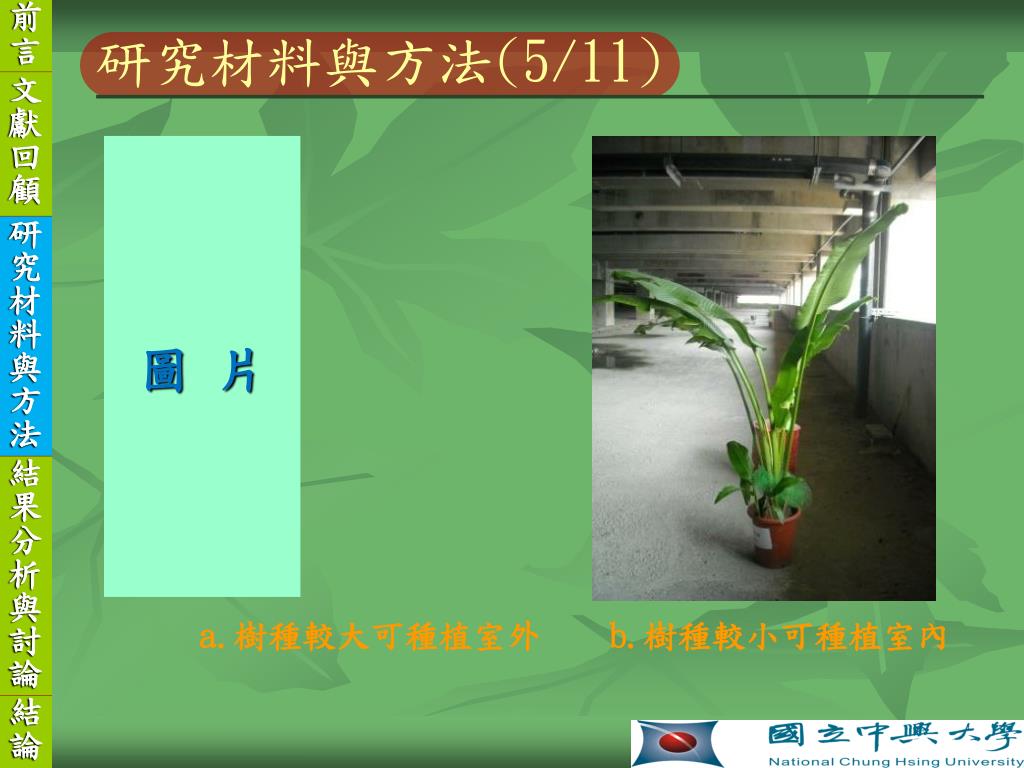 前言
文獻回顧
研究材料與方法
結果分析與討論
結論

研究材料與方法(5/11)

圖 片

a.樹種較大可種植室外

b.樹種較小可種植室內

國立中興大學
National Chung Hsing University